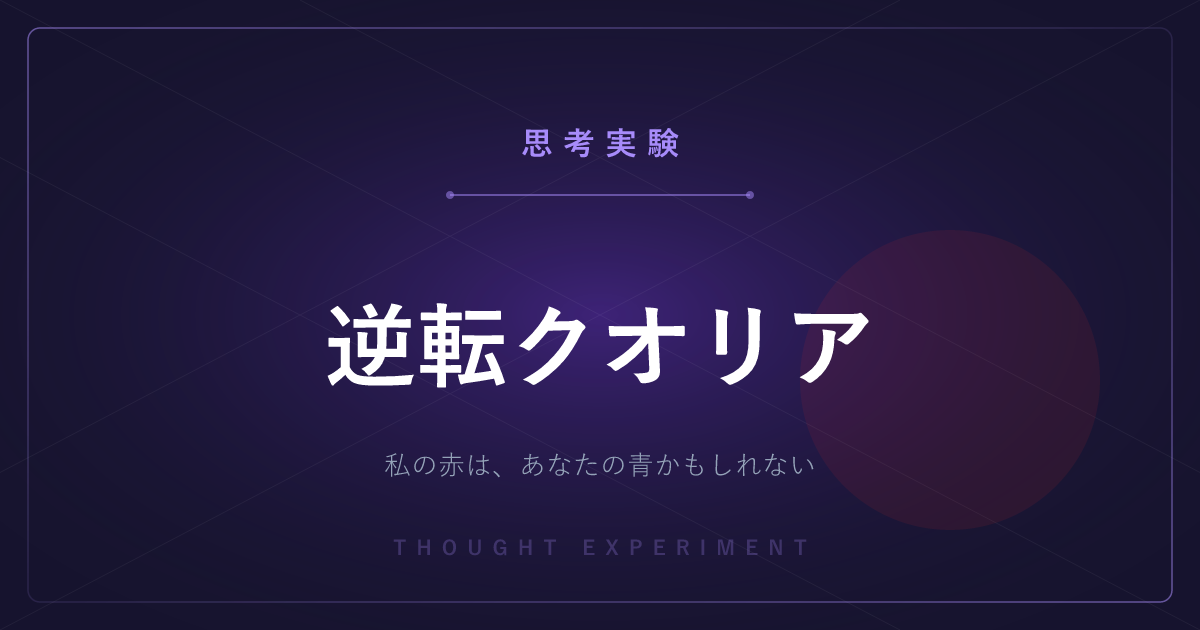 思考実験

逆転クオリア

私の赤は、あなたの青かもしれない

THOUGHT EXPERIMENT